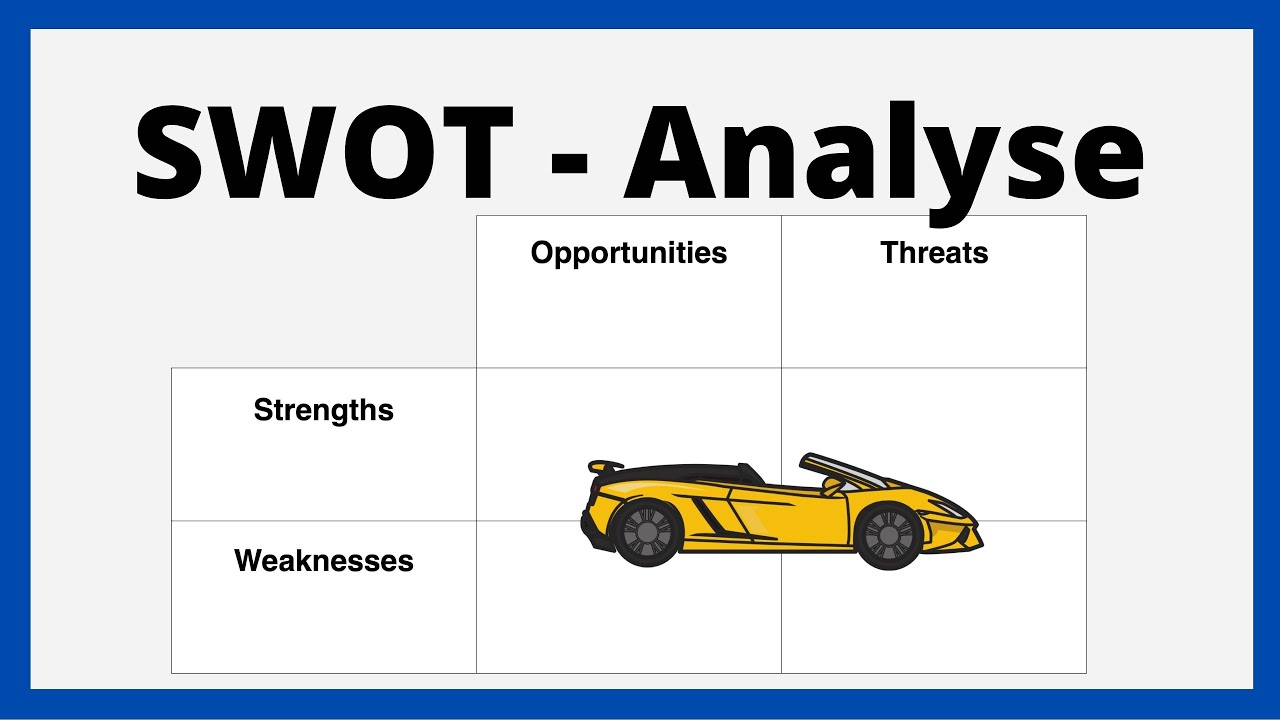 SWOT - Analyse

| | Opportunities | Threats |
|---|---|---|
| Strengths | | |
| Weaknesses | | |